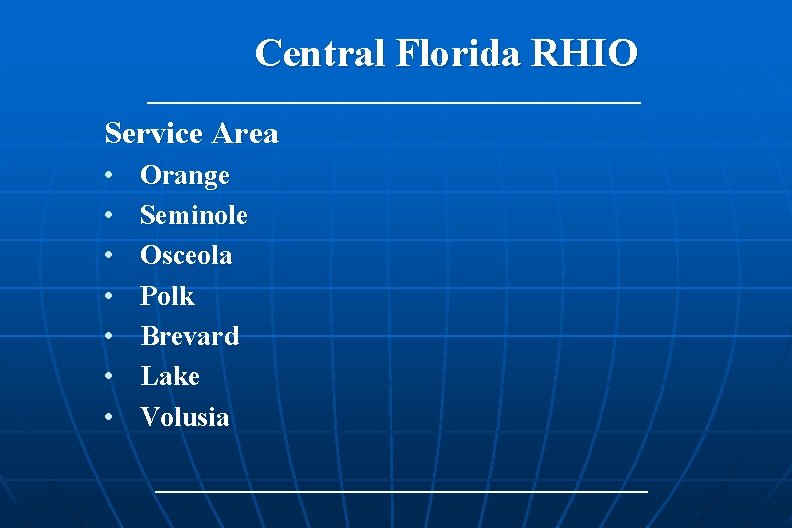 Central Florida RHIO

Service Area
• Orange
• Seminole
• Osceola
• Polk
• Brevard
• Lake
• Volusia